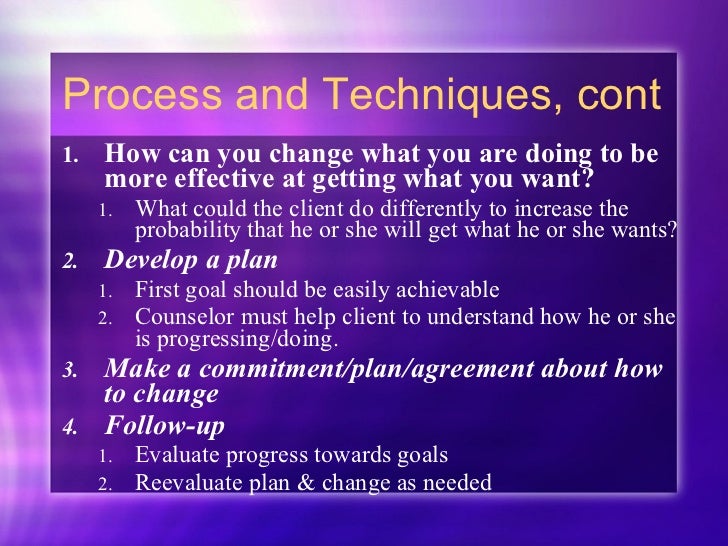 Process and Techniques, cont

1. How can you change what you are doing to be more effective at getting what you want?
   1. What could the client do differently to increase the probability that he or she will get what he or she wants?
2. Develop a plan
   1. First goal should be easily achievable
   2. Counselor must help client to understand how he or she is progressing/doing.
3. Make a commitment/plan/agreement about how to change
4. Follow-up
   1. Evaluate progress towards goals
   2. Reevaluate plan & change as needed